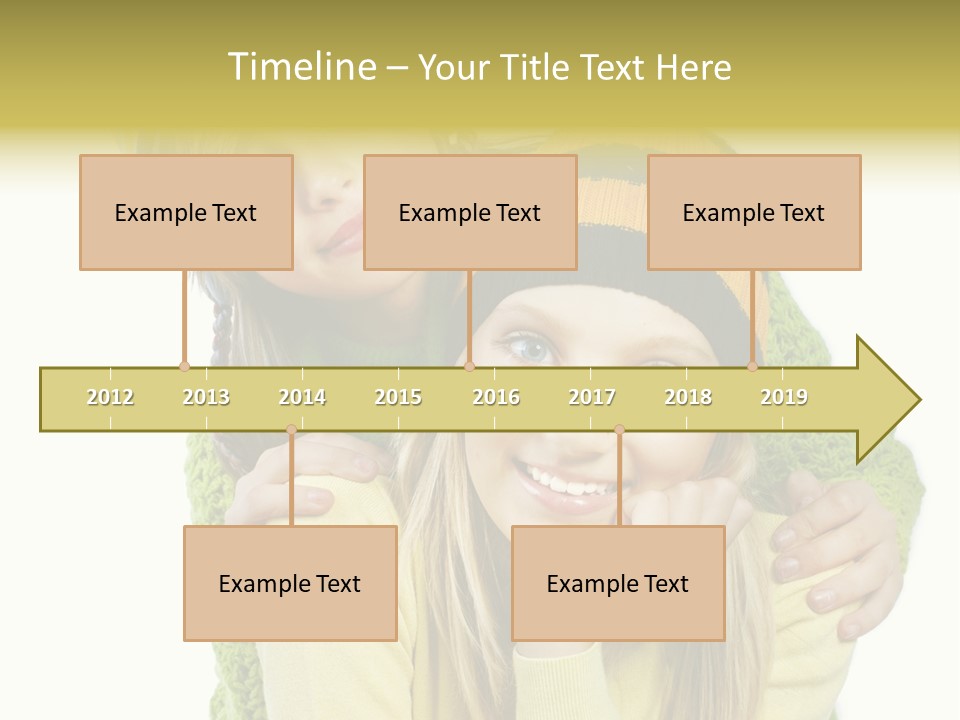 Timeline – Your Title Text Here

Example Text

Example Text

Example Text

2012 2013 2014 2015 2016 2017 2018 2019

Example Text

Example Text